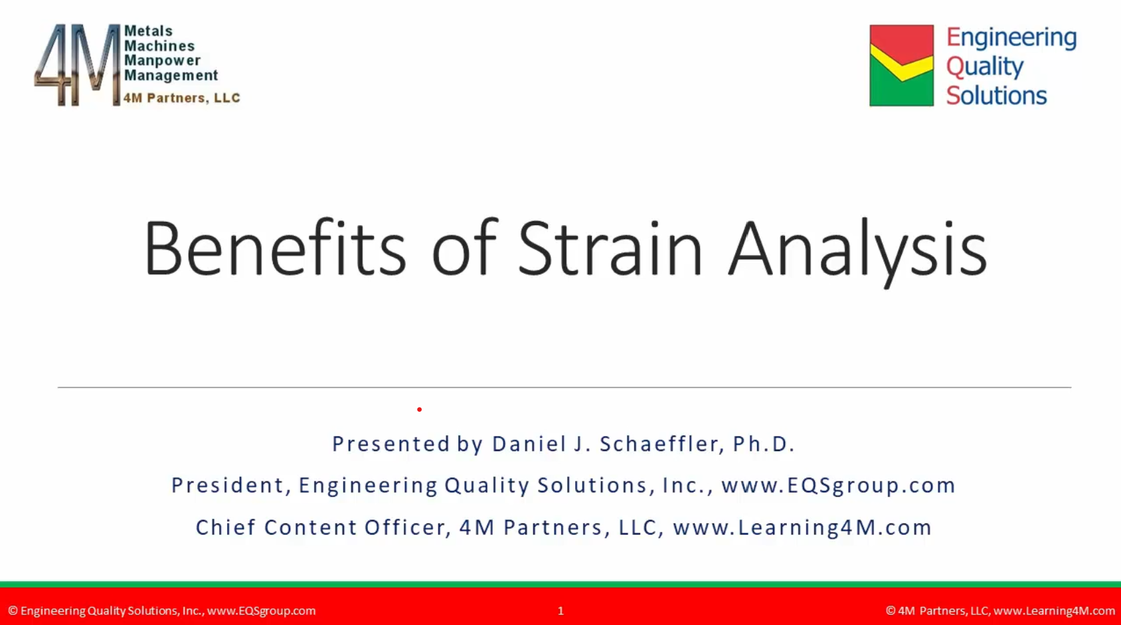 4M
Metals
Machines
Manpower
Management
4M Partners, LLC

Engineering
Quality
Solutions

Benefits of Strain Analysis

Presented by Daniel J. Schaeffler, Ph.D.

President, Engineering Quality Solutions, Inc., www.EQSgroup.com

Chief Content Officer, 4M Partners, LLC, www.Learning4M.com

© Engineering Quality Solutions, Inc., www.EQSgroup.com 1 © 4M Partners, LLC, www.Learning4M.com